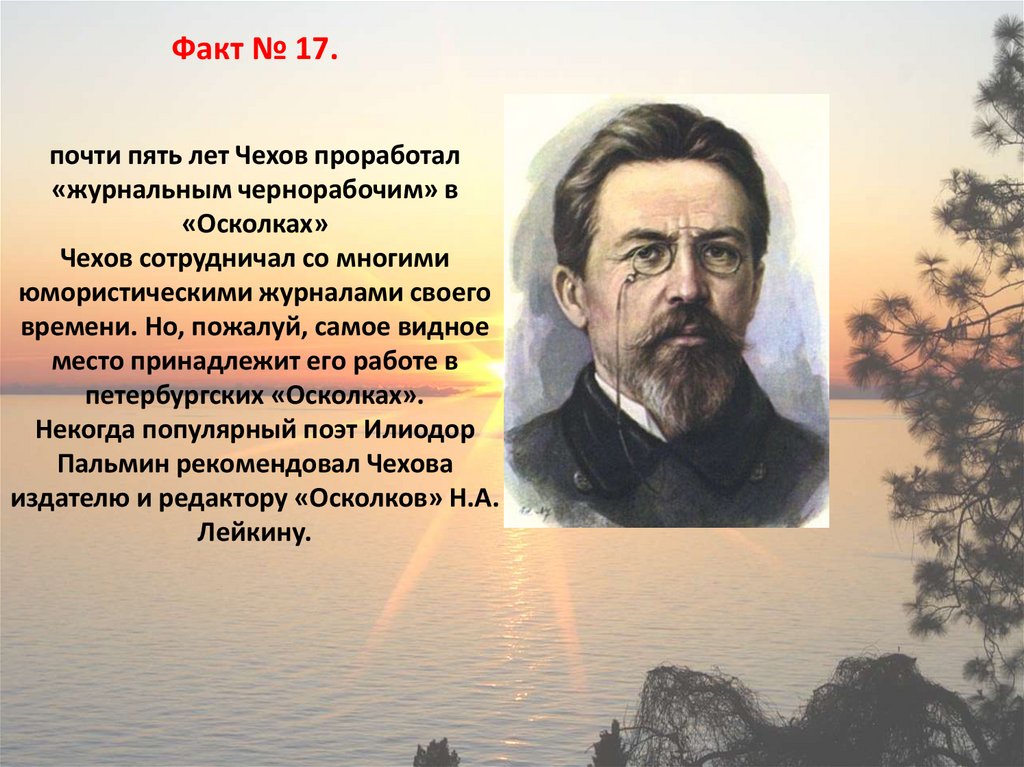 Факт № 17.

почти пять лет Чехов проработал «журнальным чернорабочим» в «Осколках»
Чехов сотрудничал со многими юмористическими журналами своего времени. Но, пожалуй, самое видное место принадлежит его работе в петербургских «Осколках».
Некогда популярный поэт Илиодор Пальмин рекомендовал Чехова издателю и редактору «Осколков» Н.А. Лейкину.